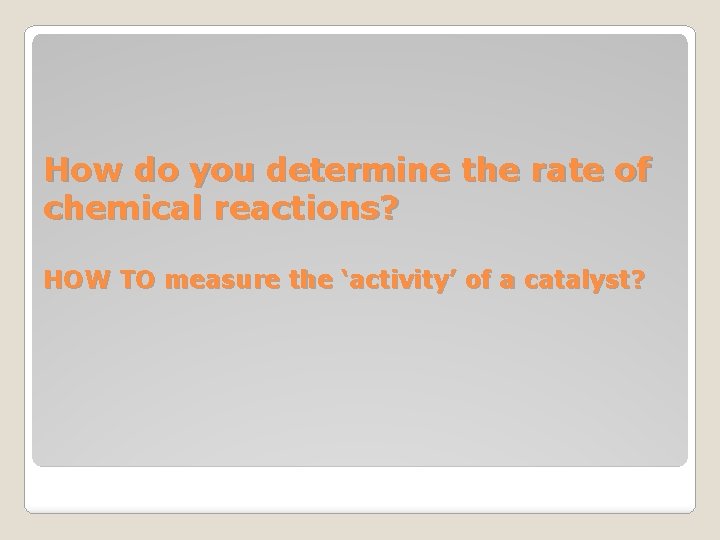 How do you determine the rate of chemical reactions?

HOW TO measure the ‘activity’ of a catalyst?